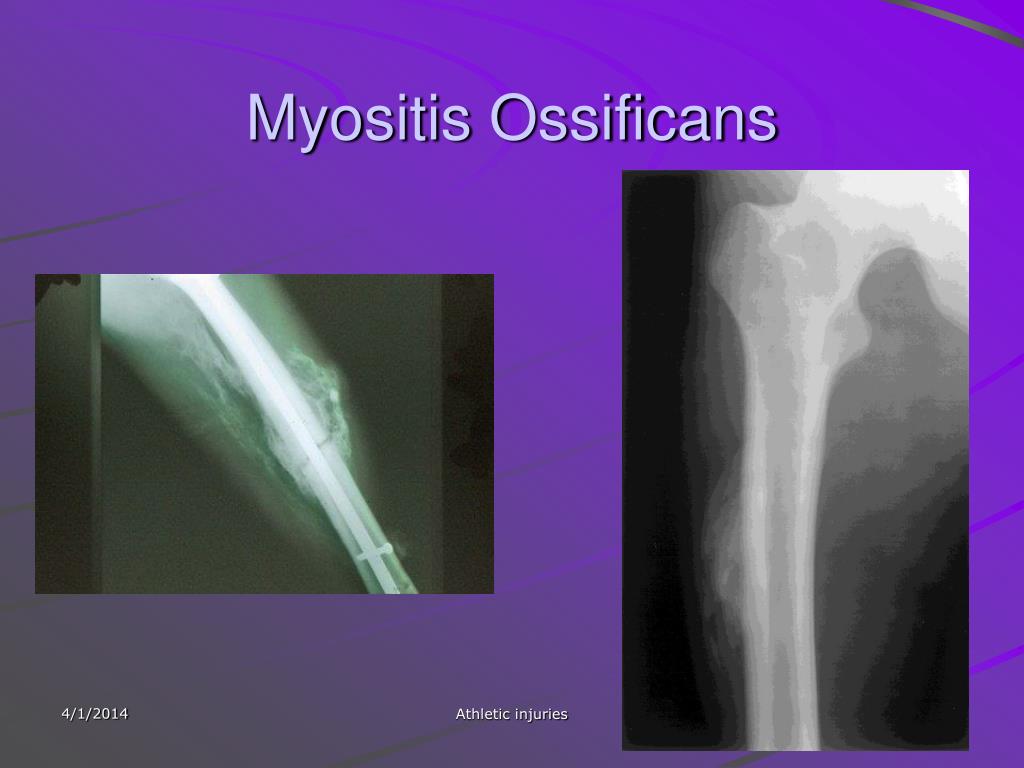 Myositis Ossificans

4/1/2014

Athletic injuries